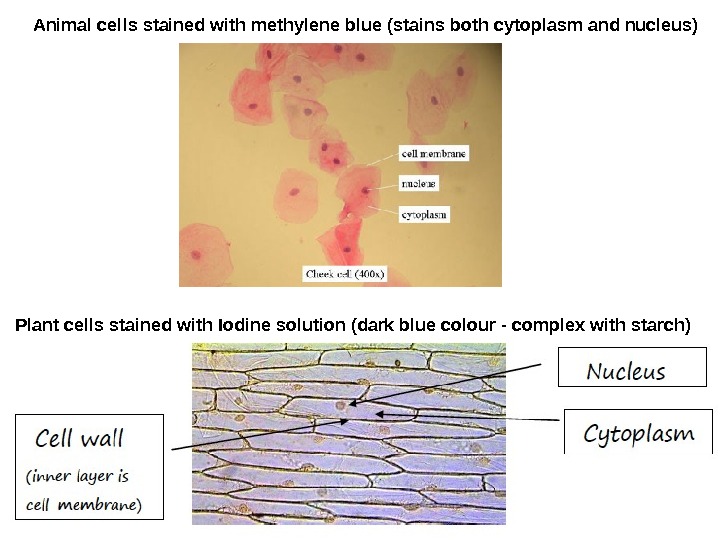 Animal cells stained with methylene blue (stains both cytoplasm and nucleus)

cell membrane

nucleus

cytoplasm

Cheek cell (400x)

Plant cells stained with Iodine solution (dark blue colour - complex with starch)

Nucleus

Cytoplasm

Cell wall
(inner layer is cell membrane)